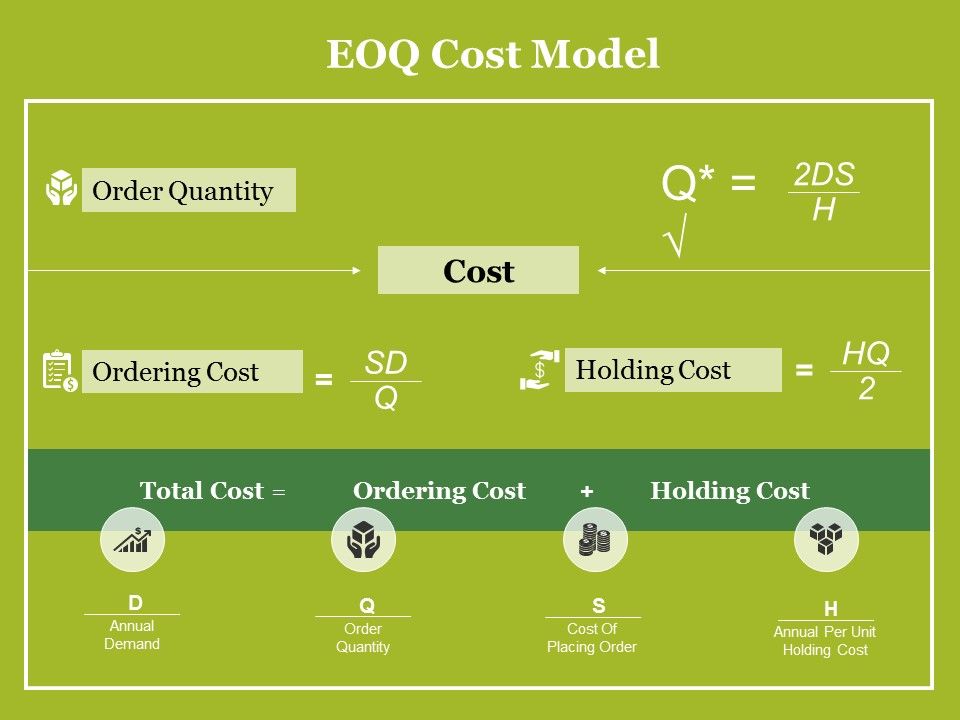 EOQ Cost Model

Order Quantity

$Q^* = \frac{2DS}{H}$
$\sqrt{}$

Cost

Ordering Cost $= \frac{SD}{Q}$

Holding Cost $= \frac{HQ}{2}$

Total Cost = Ordering Cost + Holding Cost

D
Annual Demand

Q
Order Quantity

S
Cost Of Placing Order

H
Annual Per Unit Holding Cost